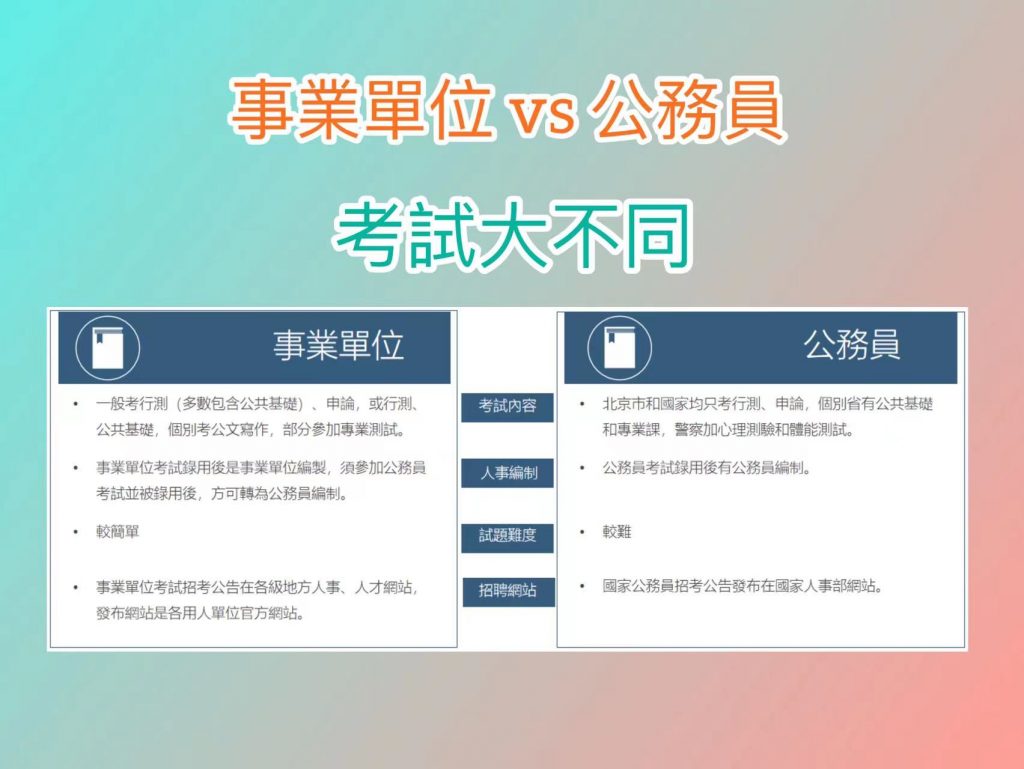 事業單位 vs 公務員

考試大不同

事業單位

• 一般考行測（多數包含公共基礎）、申論，或行測、公共基礎，個別考公文寫作，部分參加專業測試。

• 事業單位考試錄用後是事業單位編製，須參加公務員考試並被錄用後，方可轉為公務員編制。

• 較簡單

• 事業單位考試招考公告在各級地方人事、人才網站，發布網站是各用人單位官方網站。

考試內容

人事編制

試題難度

招聘網站

公務員

• 北京市和國家均只考行測、申論，個別省有公共基礎和專業課，警察加心理測驗和體能測試。

• 公務員考試錄用後有公務員編制。

• 較難

• 國家公務員招考公告發布在國家人事部網站。